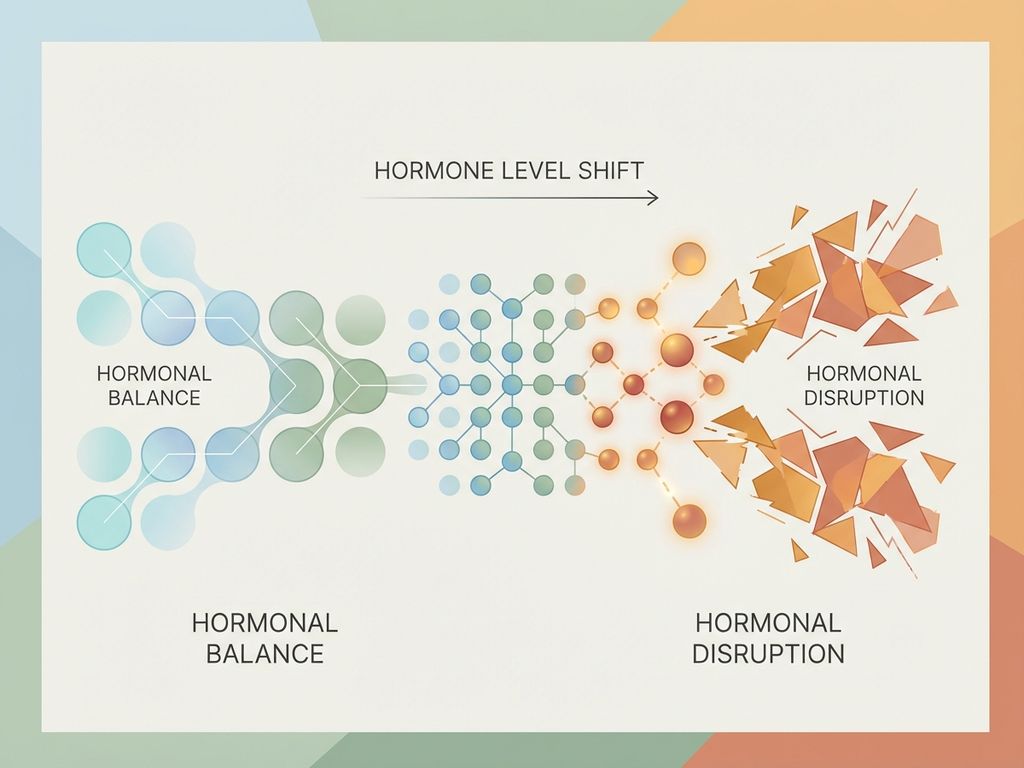 HORMONE LEVEL SHIFT

HORMONAL BALANCE

HORMONAL DISRUPTION

HORMONAL BALANCE

HORMONAL DISRUPTION